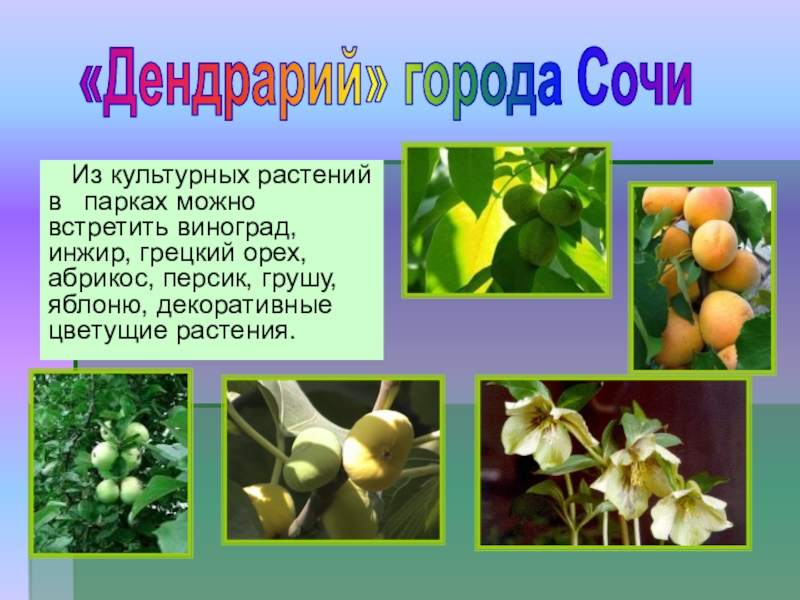 «Дендрарий» города Сочи

Из культурных растений в парках можно встретить виноград, инжир, грецкий орех, абрикос, персик, грушу, яблоню, декоративные цветущие растения.